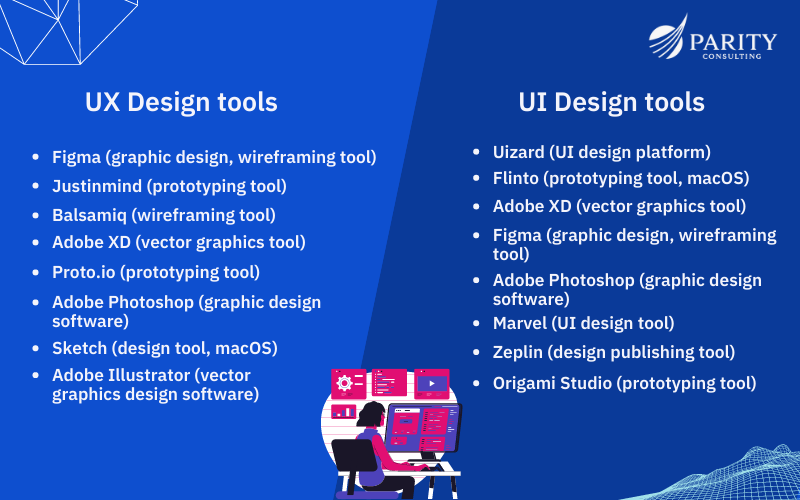 PARITY
CONSULTING

UX Design tools

- Figma (graphic design, wireframing tool)
- Justinmind (prototyping tool)
- Balsamiq (wireframing tool)
- Adobe XD (vector graphics tool)
- Proto.io (prototyping tool)
- Adobe Photoshop (graphic design software)
- Sketch (design tool, macOS)
- Adobe Illustrator (vector graphics design software)

UI Design tools

- Uizard (UI design platform)
- Flinto (prototyping tool, macOS)
- Adobe XD (vector graphics tool)
- Figma (graphic design, wireframing tool)
- Adobe Photoshop (graphic design software)
- Marvel (UI design tool)
- Zeplin (design publishing tool)
- Origami Studio (prototyping tool)